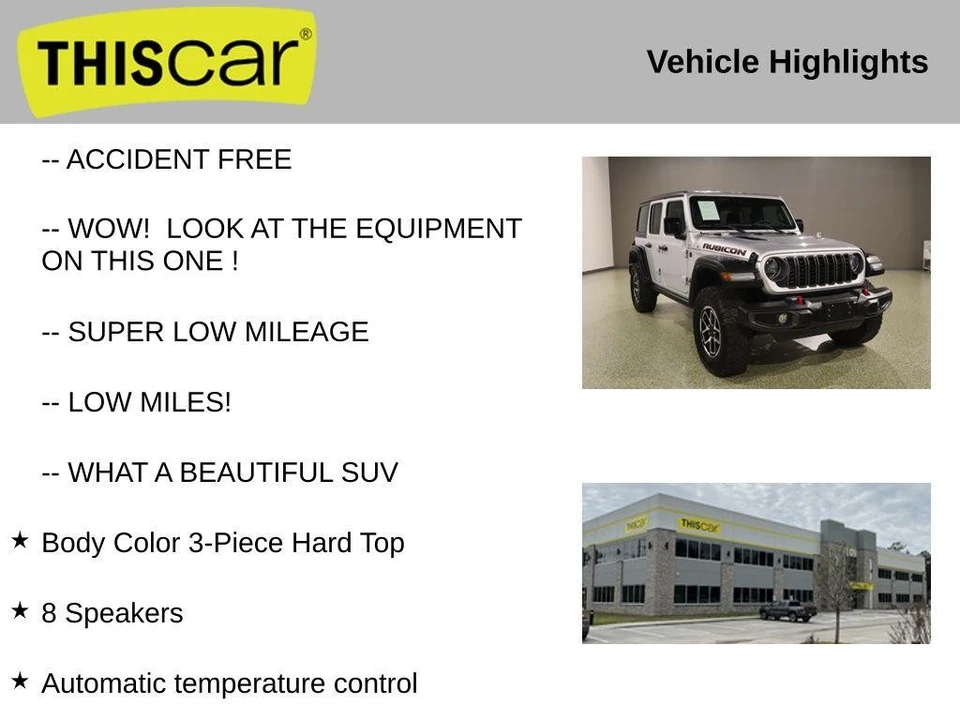 THIScar®

Vehicle Highlights

-- ACCIDENT FREE

-- WOW! LOOK AT THE EQUIPMENT ON THIS ONE !

-- SUPER LOW MILEAGE

-- LOW MILES!

-- WHAT A BEAUTIFUL SUV

★ Body Color 3-Piece Hard Top

★ 8 Speakers

★ Automatic temperature control

RUBICON

THIScar

THIScar